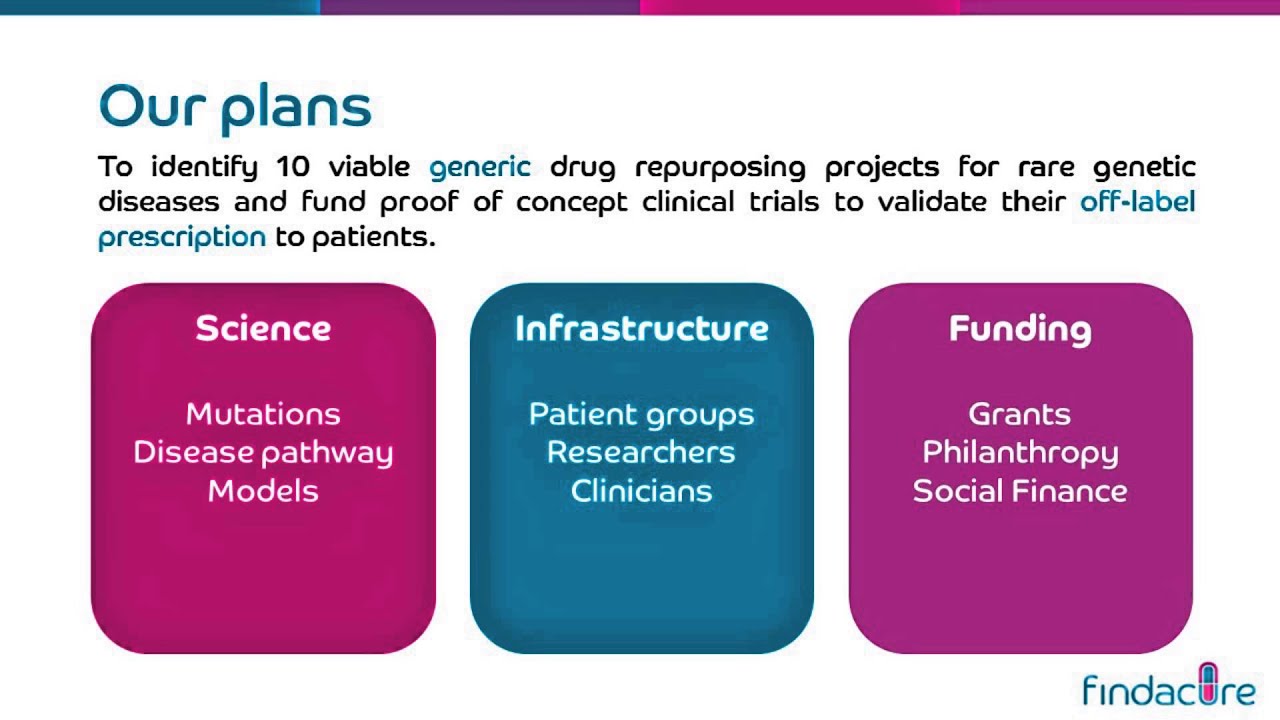 Our plans

To identify 10 viable generic drug repurposing projects for rare genetic diseases and fund proof of concept clinical trials to validate their off-label prescription to patients.

Science

Mutations
Disease pathway
Models

Infrastructure

Patient groups
Researchers
Clinicians

Funding

Grants
Philanthropy
Social Finance

findacure